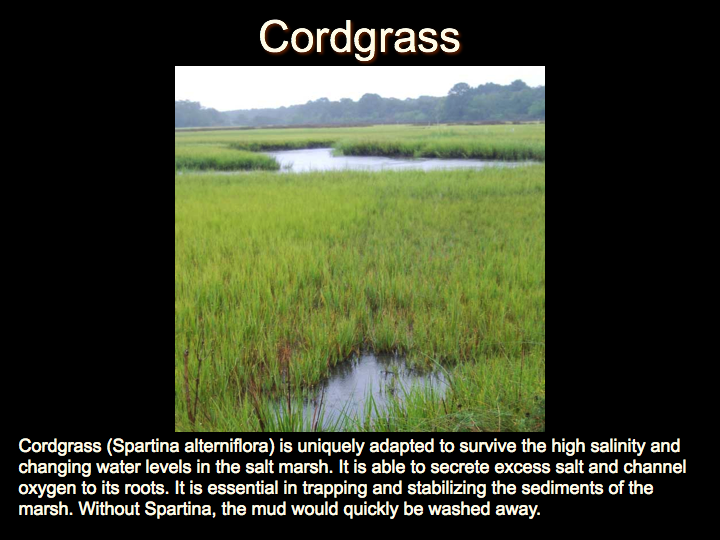 Cordgrass

Cordgrass (Spartina alterniflora) is uniquely adapted to survive the high salinity and changing water levels in the salt marsh. It is able to secrete excess salt and channel oxygen to its roots. It is essential in trapping and stabilizing the sediments of the marsh. Without Spartina, the mud would quickly be washed away.